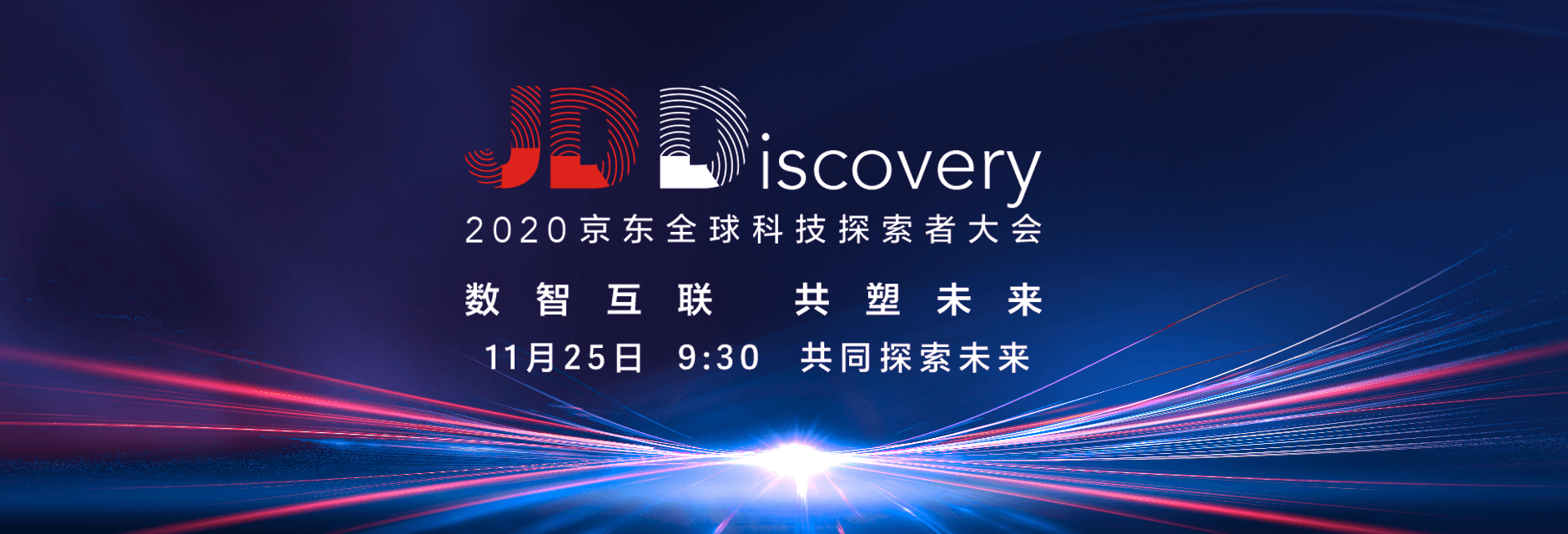 JD Discovery
2020京东全球科技探索者大会
数智互联 共塑未来
11月25日 9:30 共同探索未来